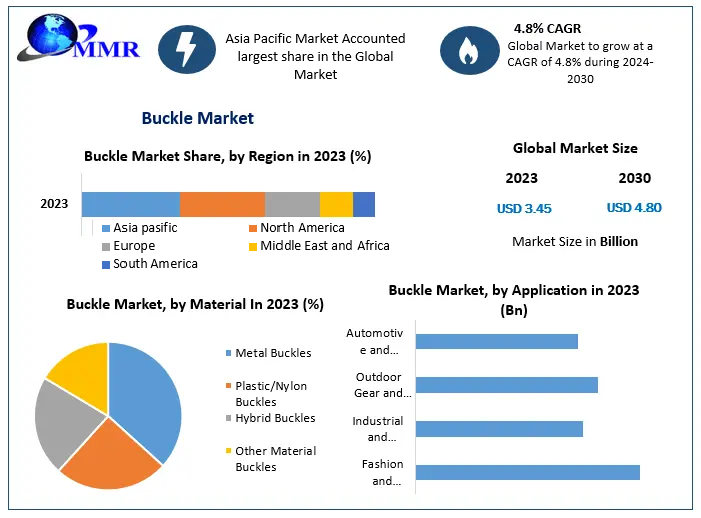 MMR

Asia Pacific Market Accounted largest share in the Global Market

4.8% CAGR
Global Market to grow at a CAGR of 4.8% during 2024-2030

Buckle Market

Buckle Market Share, by Region in 2023 (%)

2023

Asia pasific
North America
Europe
Middle East and Africa
South America

Global Market Size

2023
2030
USD 3.45
USD 4.80

Market Size in Billion

Buckle Market, by Material In 2023 (%)

Metal Buckles
Plastic/Nylon Buckles
Hybrid Buckles
Other Material Buckles

Buckle Market, by Application in 2023 (Bn)

Automotive and...
Outdoor Gear and...
Industrial and...
Fashion and...